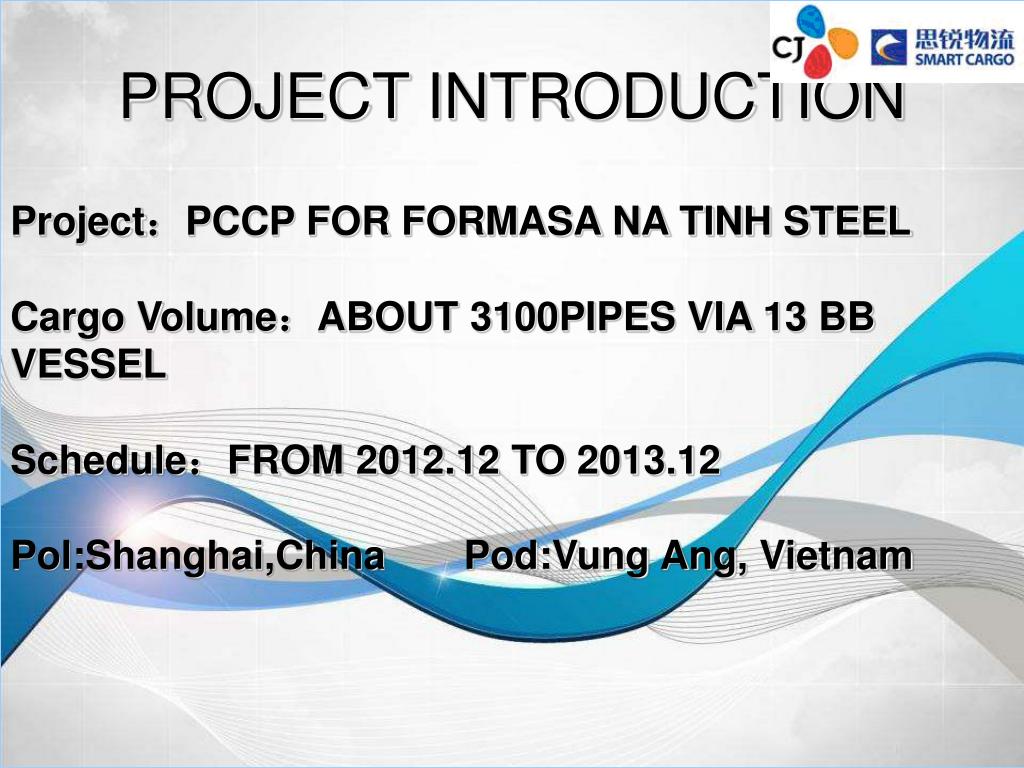 CJ 思锐物流 SMART CARGO

PROJECT INTRODUCTION

Project：PCCP FOR FORMASA NA TINH STEEL

Cargo Volume：ABOUT 3100PIPES VIA 13 BB VESSEL

Schedule：FROM 2012.12 TO 2013.12

Pol:Shanghai,China Pod:Vung Ang, Vietnam